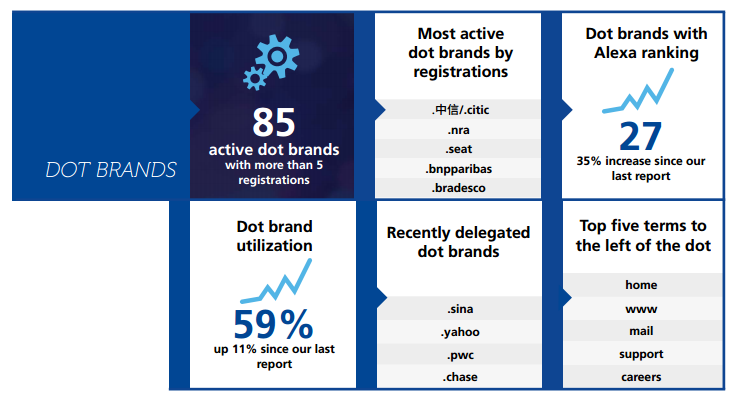 DOT BRANDS

85
active dot brands
with more than 5 registrations

Most active dot brands by registrations

.中信/.citic
.nra
.seat
.bnpparibas
.bradesco

Dot brands with Alexa ranking

27
35% increase since our last report

Dot brand utilization

59%
up 11% since our last report

Recently delegated dot brands

.sina
.yahoo
.pwc
.chase

Top five terms to the left of the dot

home
www
mail
support
careers